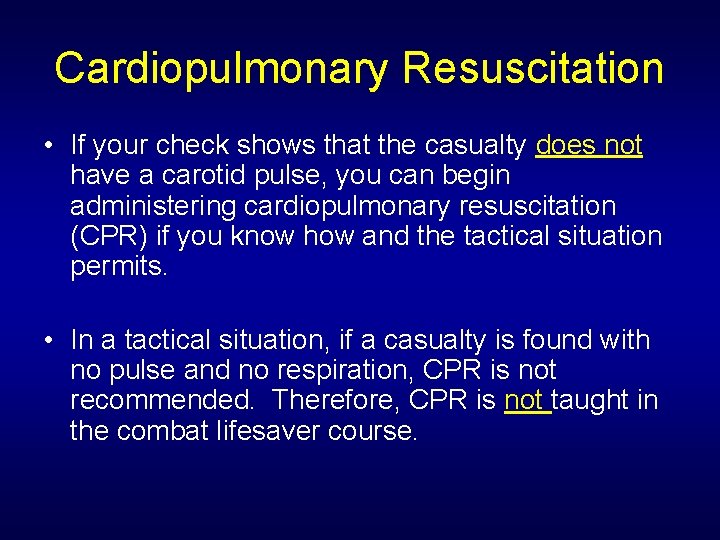 Cardiopulmonary Resuscitation

• If your check shows that the casualty does not have a carotid pulse, you can begin administering cardiopulmonary resuscitation (CPR) if you know how and the tactical situation permits.

• In a tactical situation, if a casualty is found with no pulse and no respiration, CPR is not recommended. Therefore, CPR is not taught in the combat lifesaver course.